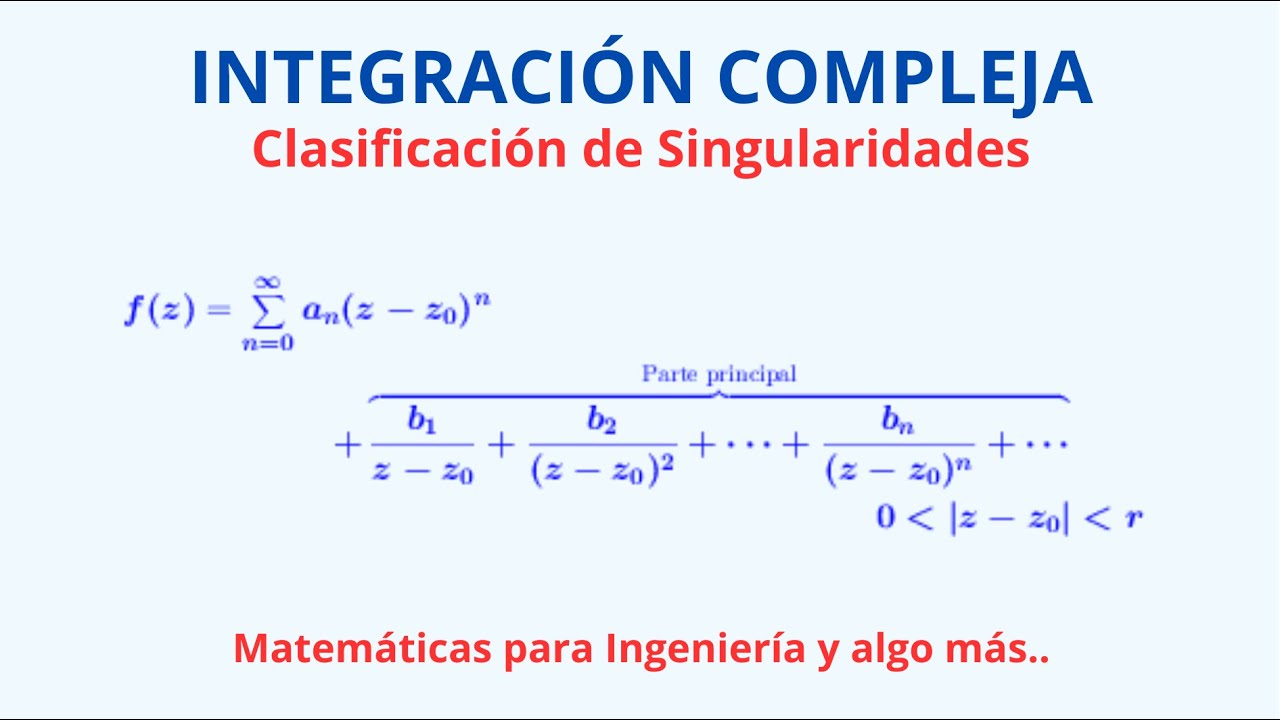 INTEGRACIÓN COMPLEJA

Clasificación de Singularidades

$f(z) = \sum_{n=0}^{\infty} a_n(z - z_0)^n$

$+ \overbrace{\frac{b_1}{z - z_0} + \frac{b_2}{(z - z_0)^2} + \cdots + \frac{b_n}{(z - z_0)^n} + \cdots}^{\text{Parte principal}}$

$0 < |z - z_0| < r$

Matemáticas para Ingeniería y algo más..